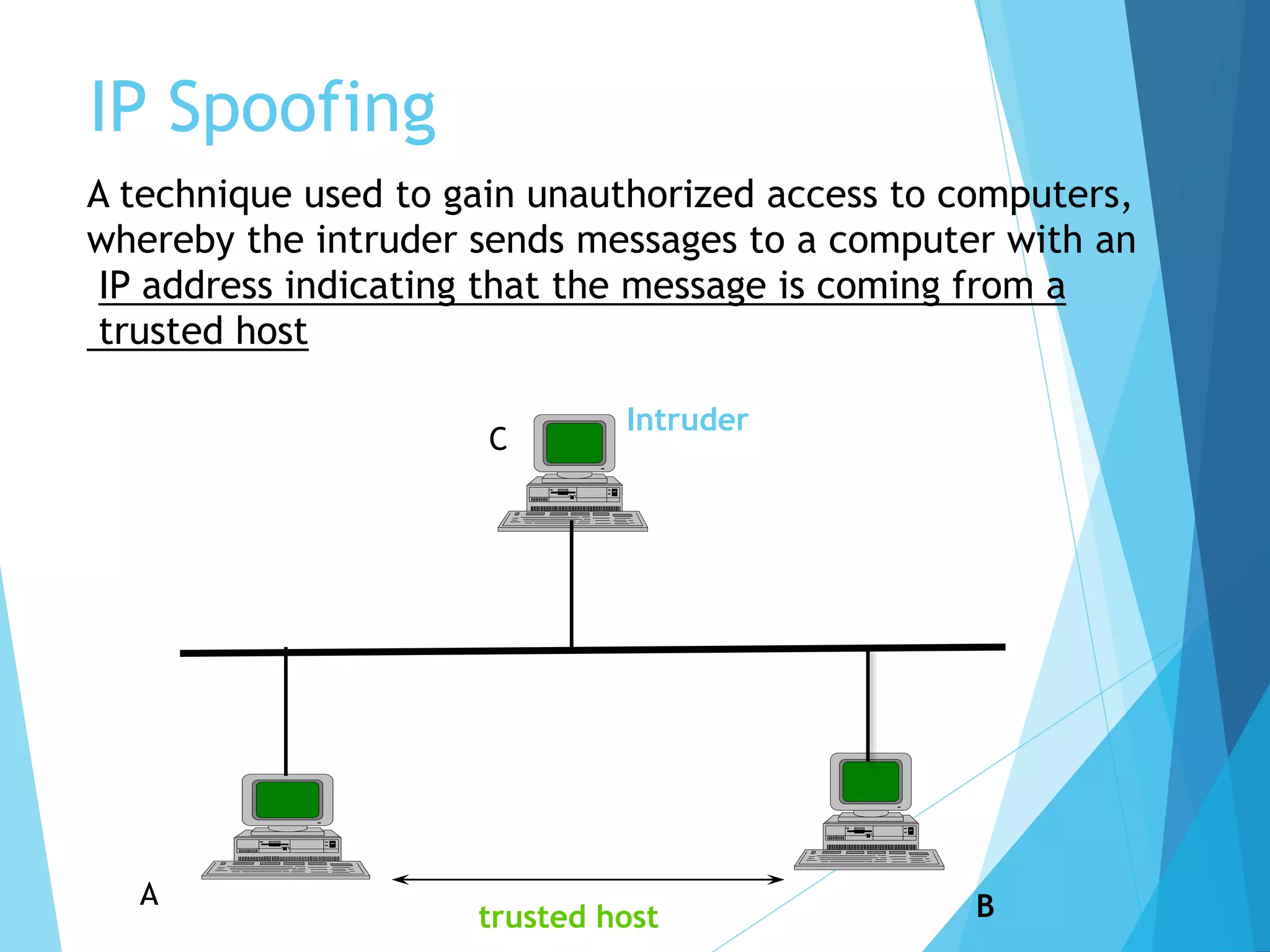 IP Spoofing

A technique used to gain unauthorized access to computers, whereby the intruder sends messages to a computer with an IP address indicating that the message is coming from a trusted host

C

Intruder

A

trusted host

B